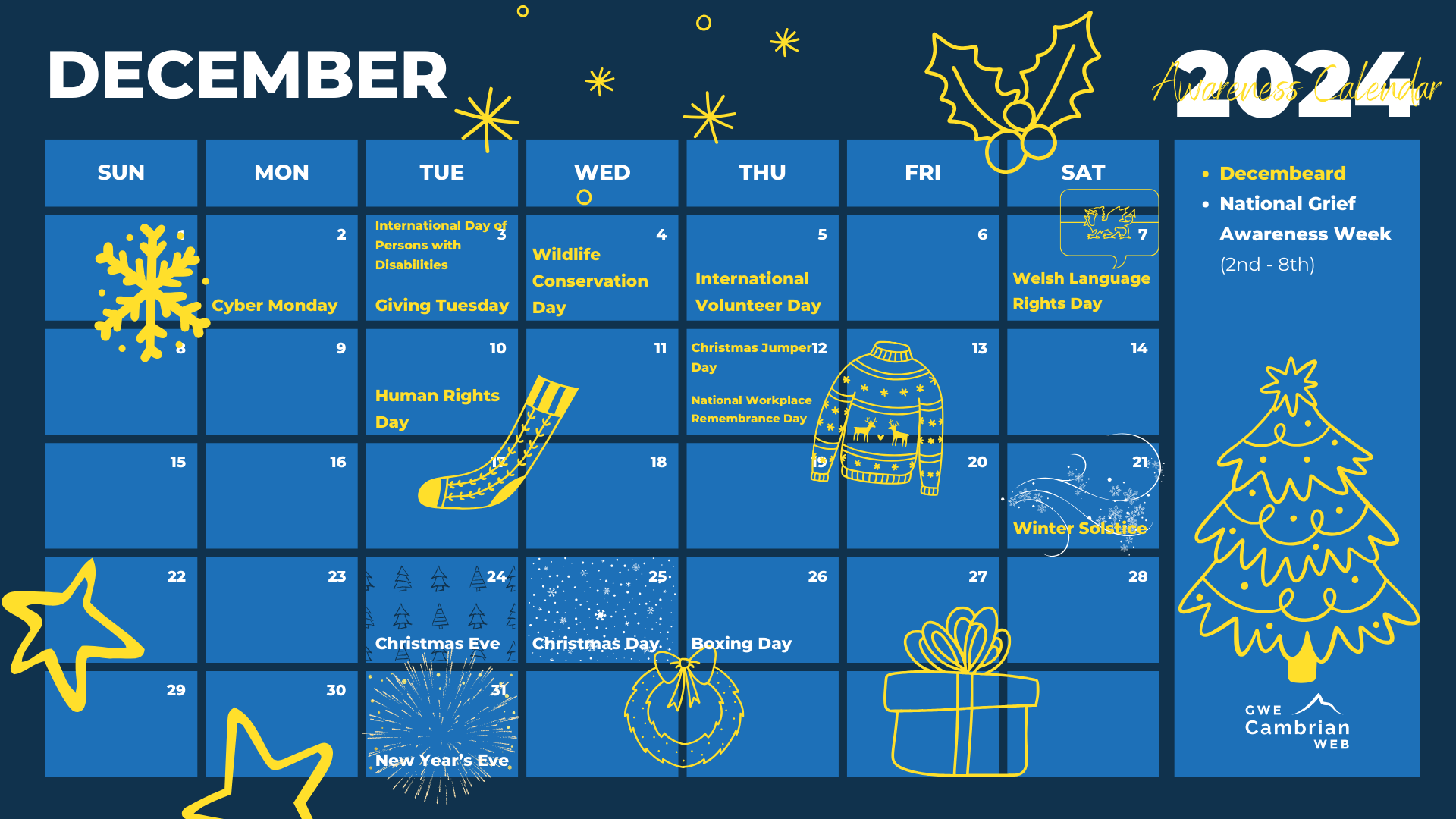 DECEMBER

2024
Awareness Calendar

| SUN | MON | TUE | WED | THU | FRI | SAT |
|---|---|---|---|---|---|---|
| 1 | 2 Cyber Monday | 3 International Day of Persons with Disabilities Giving Tuesday | 4 Wildlife Conservation Day | 5 International Volunteer Day | 6 | 7 Welsh Language Rights Day |
| 8 | 9 | 10 Human Rights Day | 11 | 12 Christmas Jumper Day National Workplace Remembrance Day | 13 | 14 |
| 15 | 16 | 17 | 18 | 19 | 20 | 21 Winter Solstice |
| 22 | 23 | 24 Christmas Eve | 25 Christmas Day | 26 Boxing Day | 27 | 28 |
| 29 | 30 | 31 New Year's Eve | | | | |

• Decembeard
• National Grief Awareness Week (2nd - 8th)

GWE Cambrian WEB